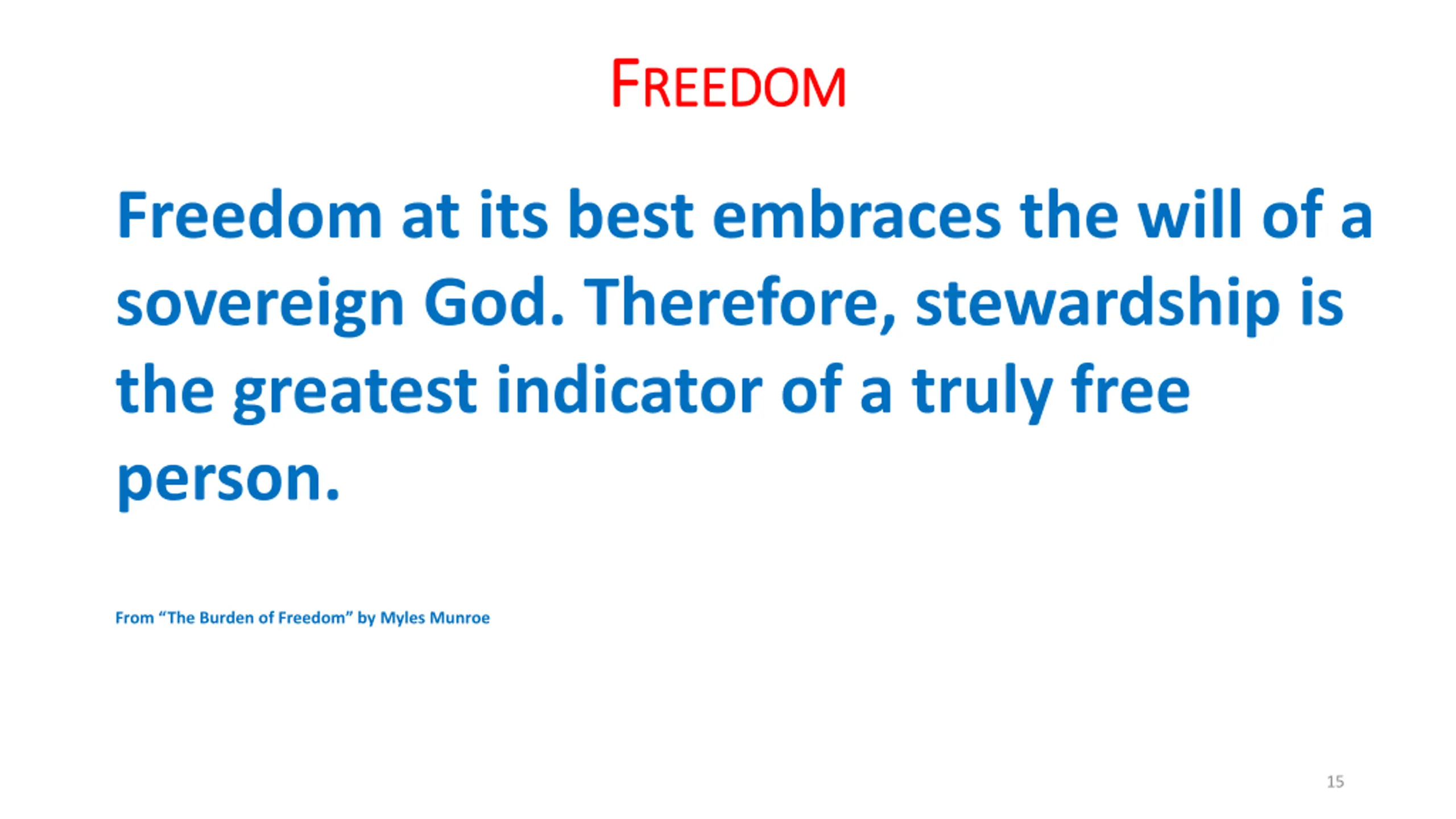 FREEDOM

Freedom at its best embraces the will of a sovereign God. Therefore, stewardship is the greatest indicator of a truly free person.

From “The Burden of Freedom” by Myles Munroe

15